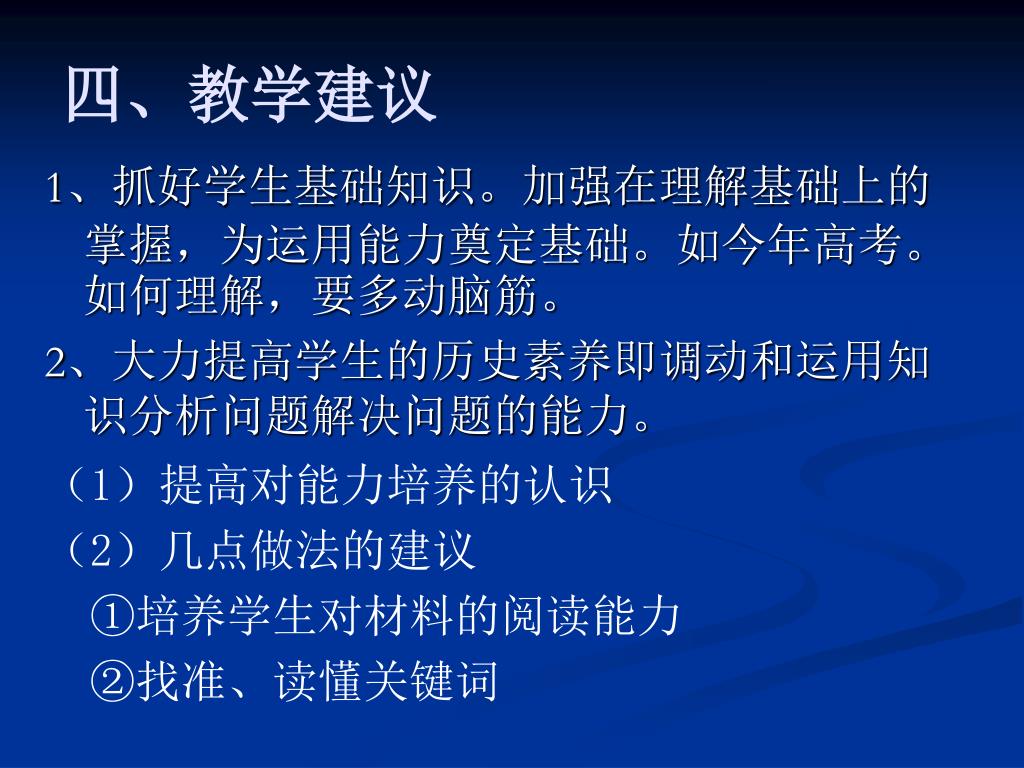 四、教学建议

1、抓好学生基础知识。加强在理解基础上的掌握，为运用能力奠定基础。如今年高考。如何理解，要多动脑筋。

2、大力提高学生的历史素养即调动和运用知识分析问题解决问题的能力。

（1）提高对能力培养的认识

（2）几点做法的建议

①培养学生对材料的阅读能力

②找准、读懂关键词